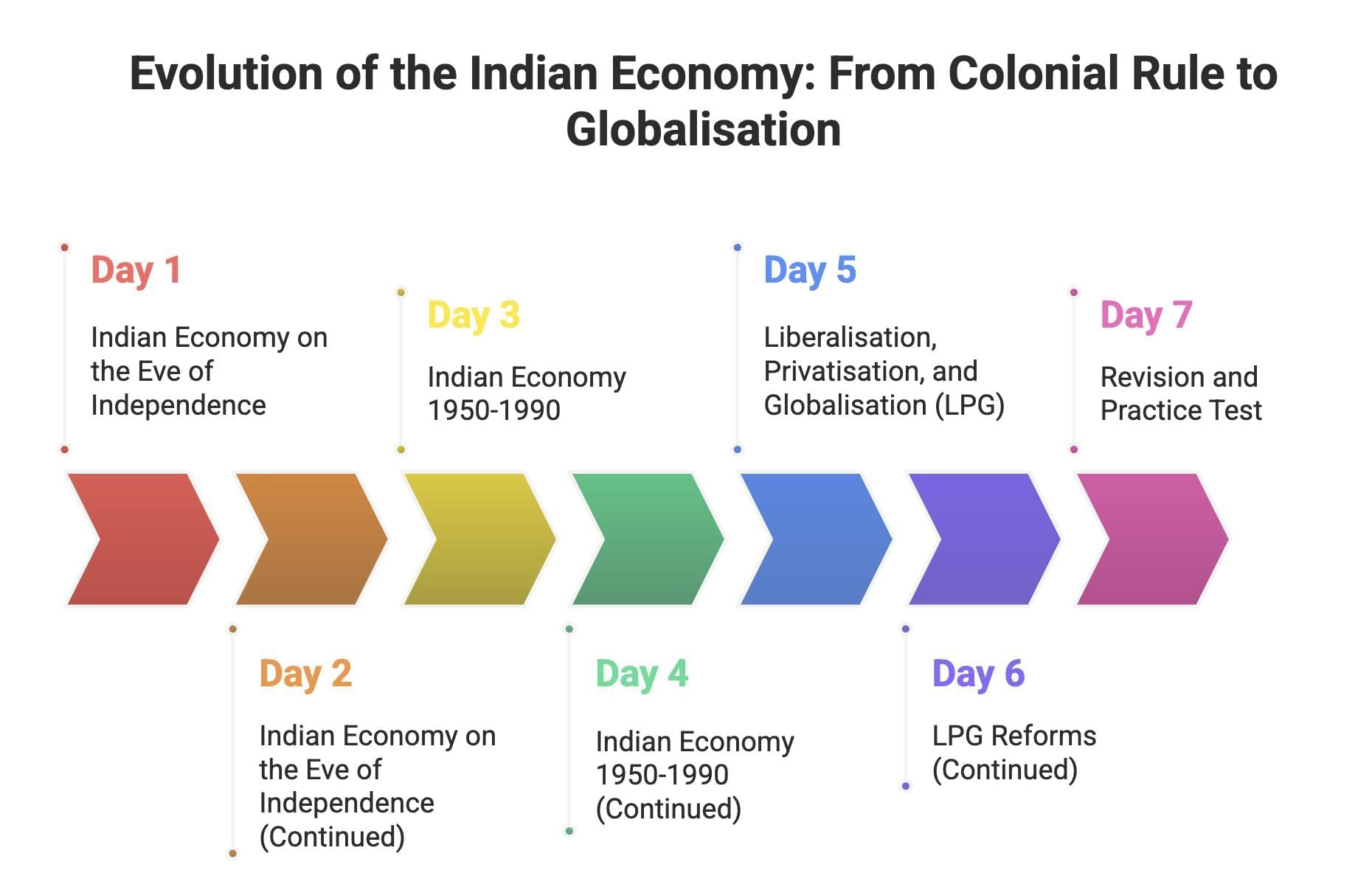 Evolution of the Indian Economy: From Colonial Rule to Globalisation

Day 1

Indian Economy on the Eve of Independence

Day 2

Indian Economy on the Eve of Independence (Continued)

Day 3

Indian Economy 1950-1990

Day 4

Indian Economy 1950-1990 (Continued)

Day 5

Liberalisation, Privatisation, and Globalisation (LPG)

Day 6

LPG Reforms (Continued)

Day 7

Revision and Practice Test